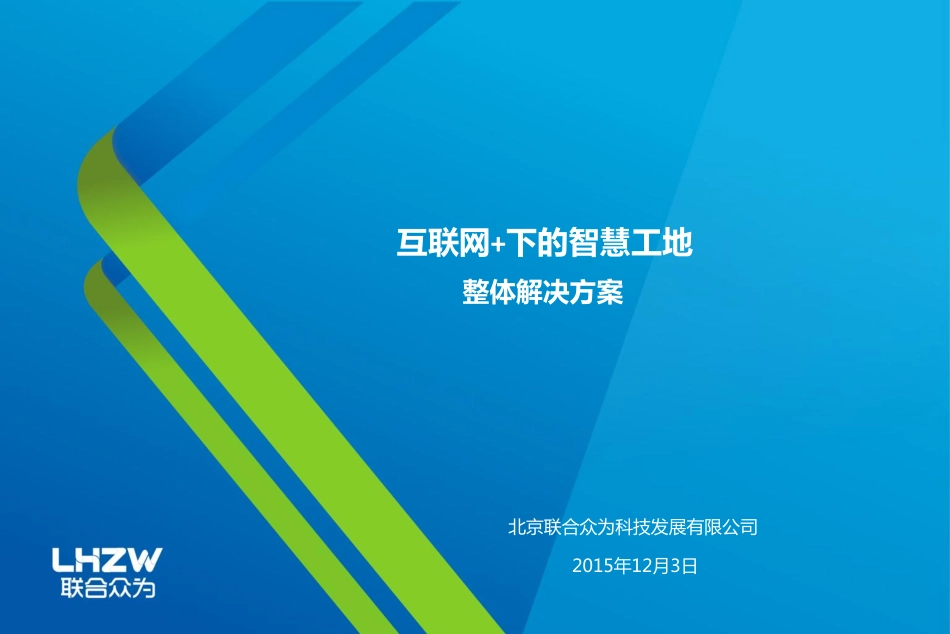 互联网+下的智慧工地
整体解决方案

北京联合众为科技发展有限公司
2015年12月3日

LHZW
联合众为